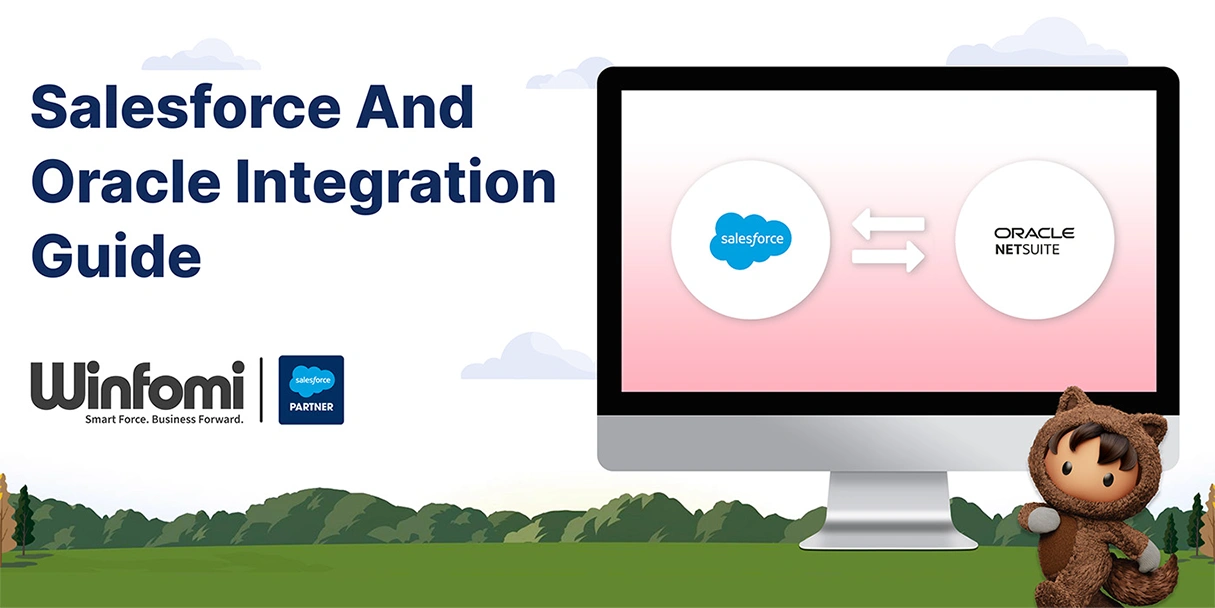 Salesforce And Oracle Integration Guide

Winfomi
Smart Force. Business Forward.

salesforce
PARTNER

salesforce

ORACLE
NETSUITE